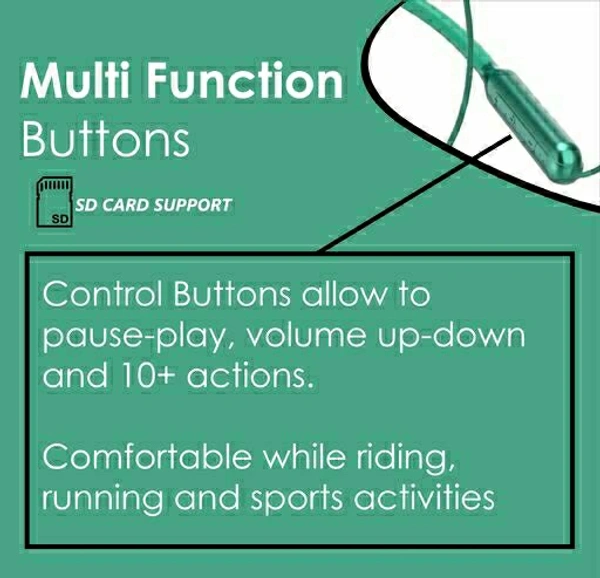 Multi Function
Buttons

SD

SD CARD SUPPORT

Control Buttons allow to pause-play, volume up-down and 10+ actions.

Comfortable while riding, running and sports activities